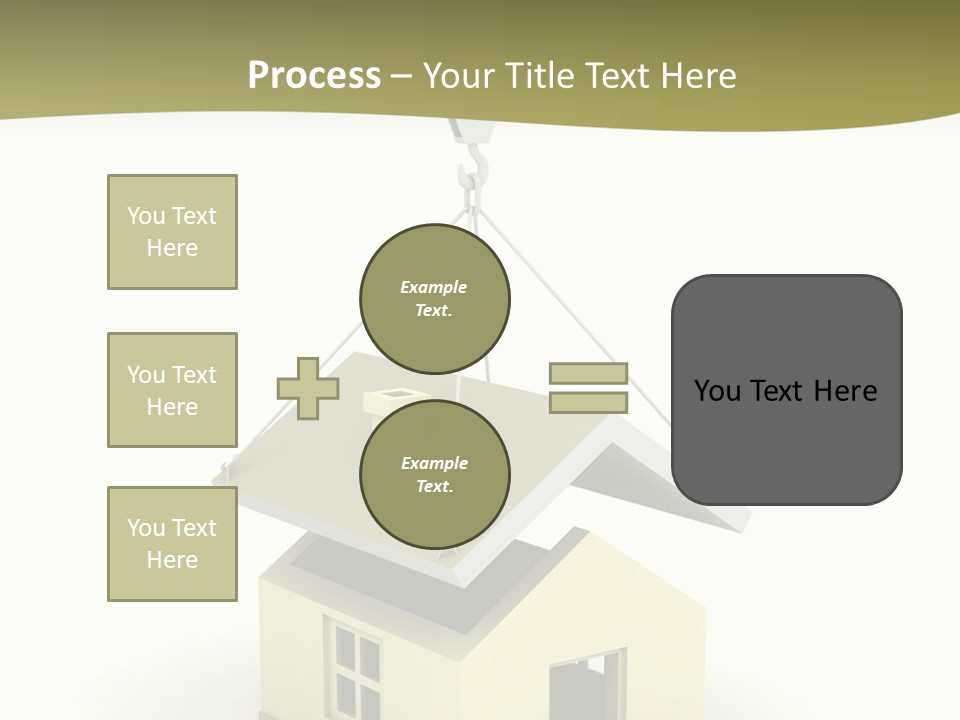 Process – Your Title Text Here

You Text Here

You Text Here

You Text Here

Example Text.

Example Text.

You Text Here